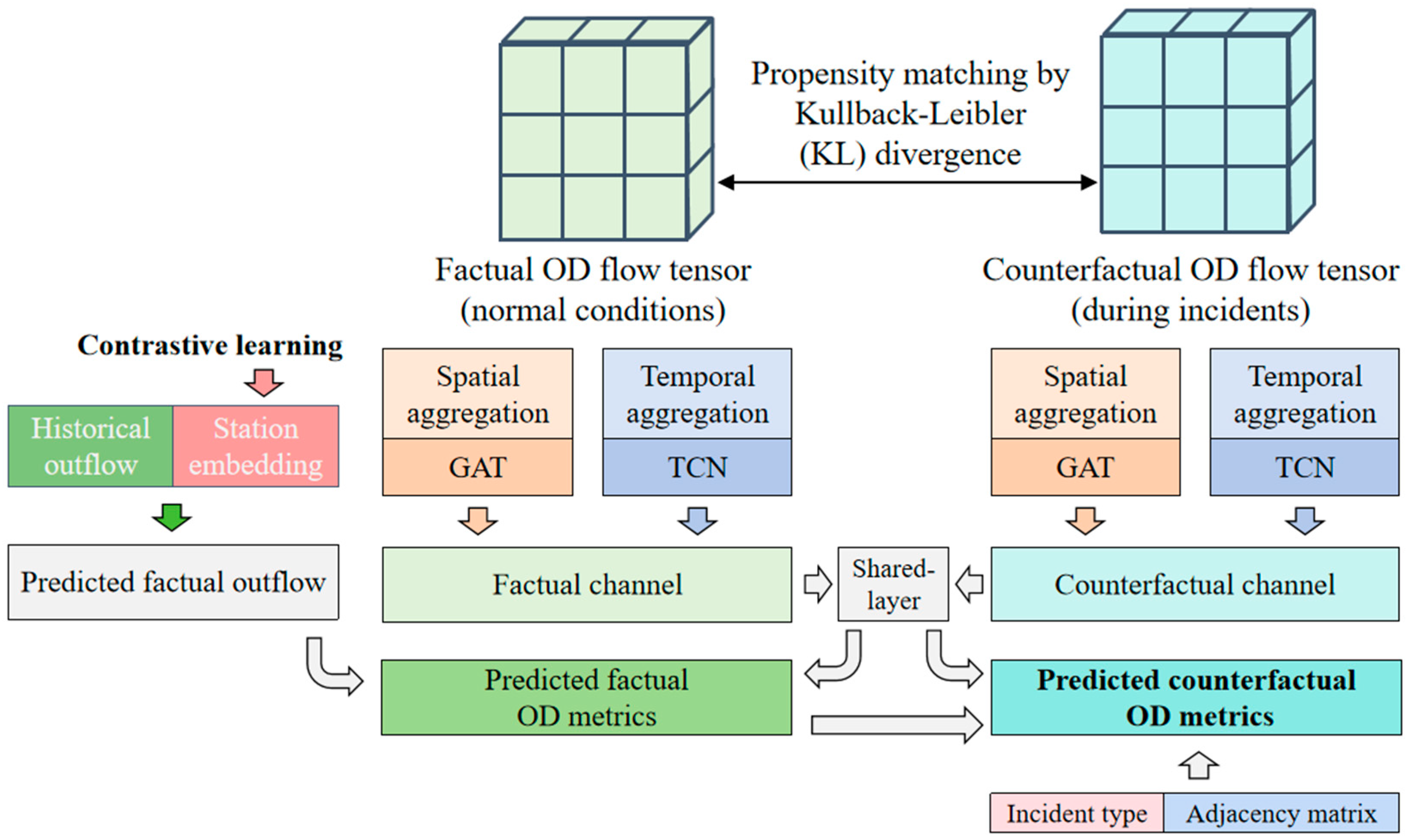 Propensity matching by Kullback-Leibler (KL) divergence

Factual OD flow tensor (normal conditions)

Counterfactual OD flow tensor (during incidents)

Contrastive learning

Historical outflow

Station embedding

Spatial aggregation

GAT

Temporal aggregation

TCN

Spatial aggregation

GAT

Temporal aggregation

TCN

Predicted factual outflow

Factual channel

Shared-layer

Counterfactual channel

Predicted factual OD metrics

Predicted counterfactual OD metrics

Incident type

Adjacency matrix